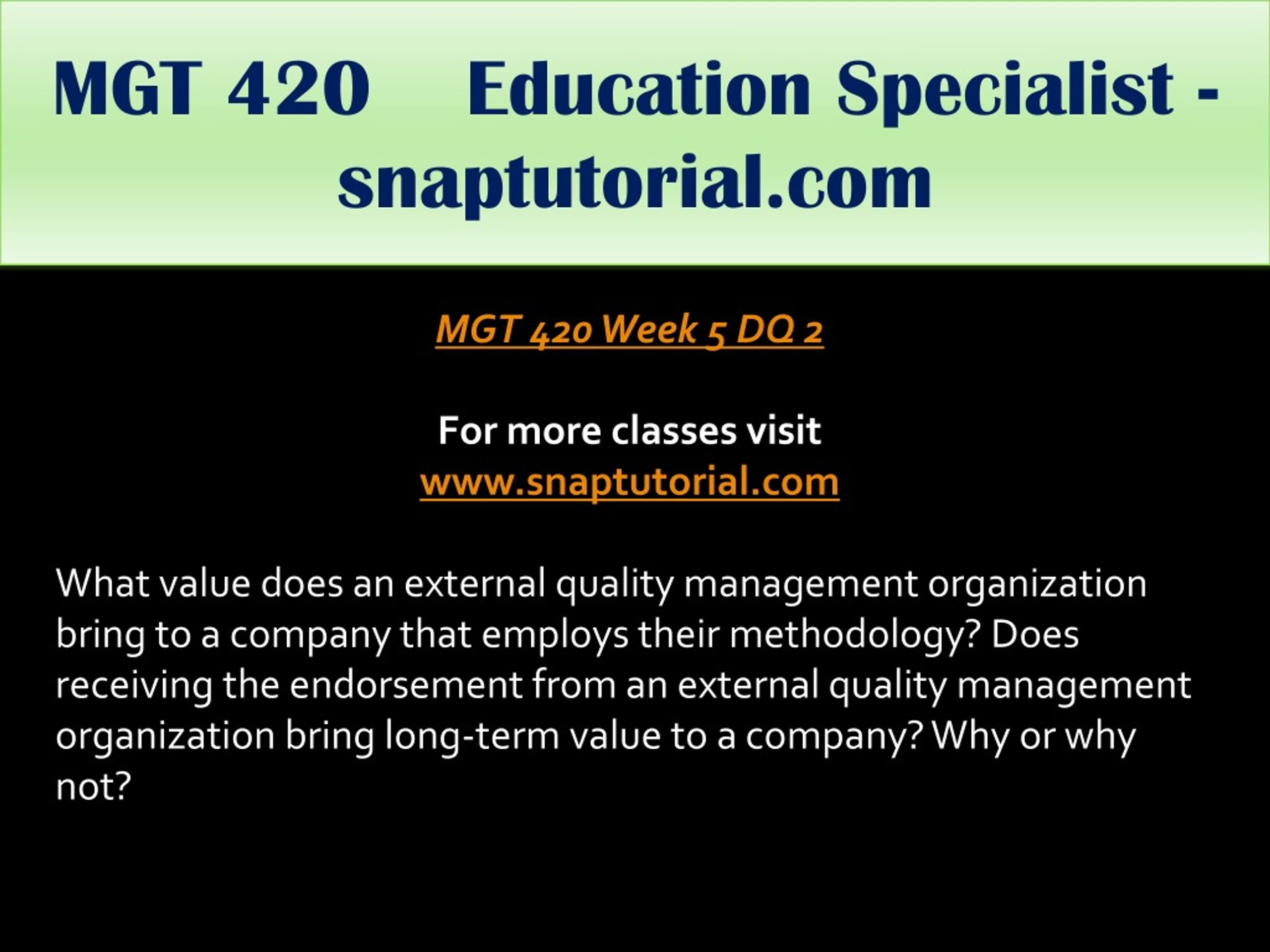 MGT 420 Education Specialist - snaptutorial.com

MGT 420 Week 5 DQ 2

For more classes visit
www.snaptutorial.com

What value does an external quality management organization bring to a company that employs their methodology? Does receiving the endorsement from an external quality management organization bring long-term value to a company? Why or why not?